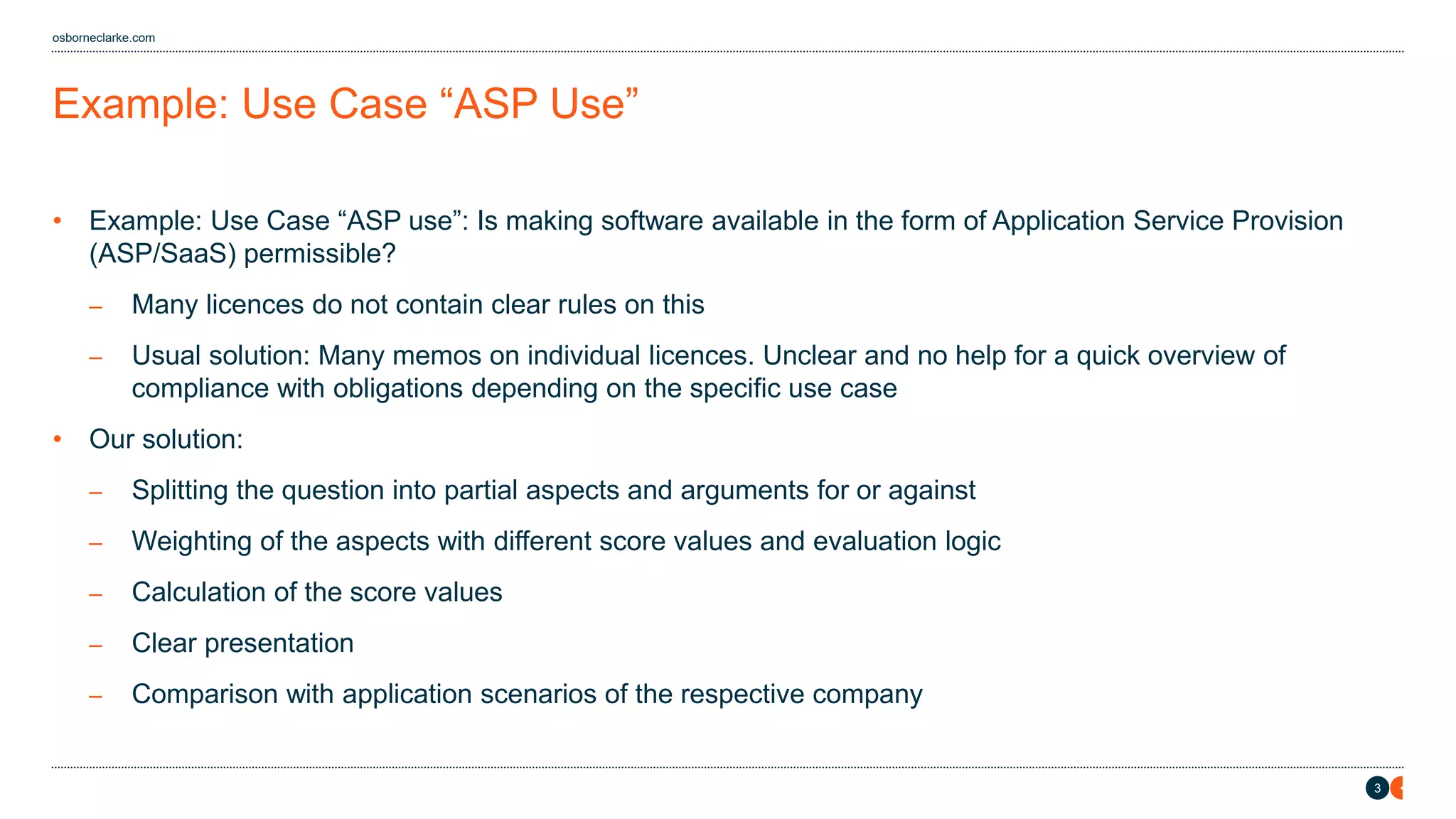 osborneclarke.com

Example: Use Case “ASP Use”

• Example: Use Case “ASP use”: Is making software available in the form of Application Service Provision (ASP/SaaS) permissible?

– Many licences do not contain clear rules on this

– Usual solution: Many memos on individual licences. Unclear and no help for a quick overview of compliance with obligations depending on the specific use case

• Our solution:

– Splitting the question into partial aspects and arguments for or against

– Weighting of the aspects with different score values and evaluation logic

– Calculation of the score values

– Clear presentation

– Comparison with application scenarios of the respective company

3